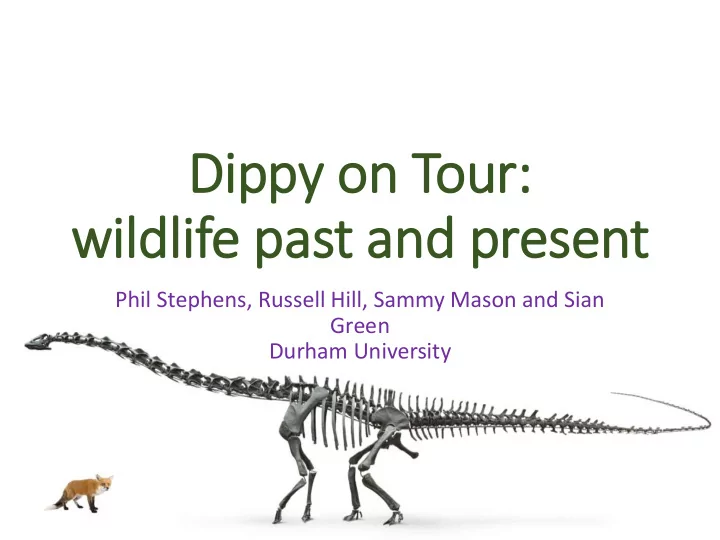 Dippy on Tour:
wildlife past and present

Phil Stephens, Russell Hill, Sammy Mason and Sian Green
Durham University